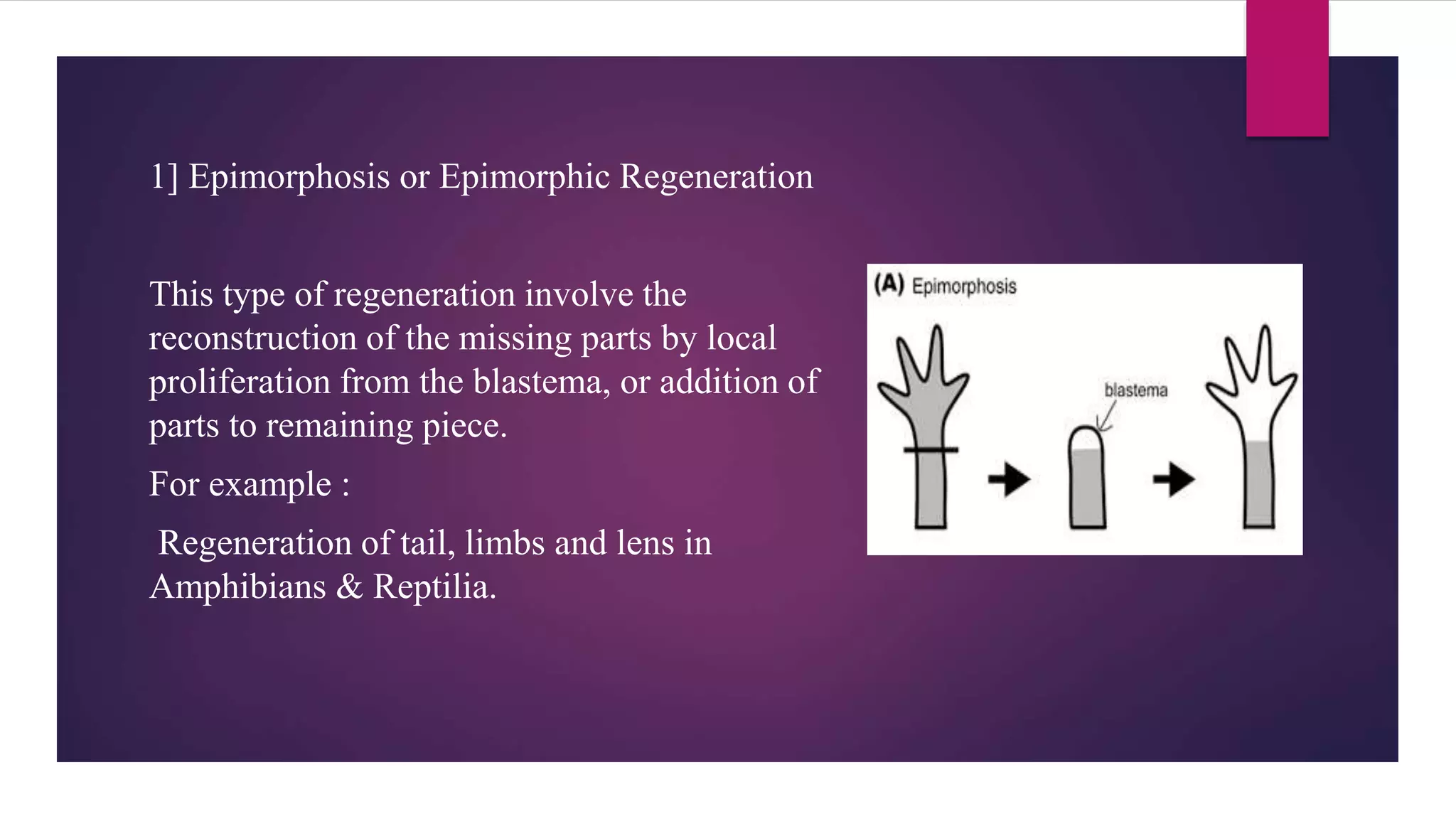 1] Epimorphosis or Epimorphic Regeneration

This type of regeneration involve the reconstruction of the missing parts by local proliferation from the blastema, or addition of parts to remaining piece.

For example :

Regeneration of tail, limbs and lens in Amphibians & Reptilia.

(A) Epimorphosis

blastema